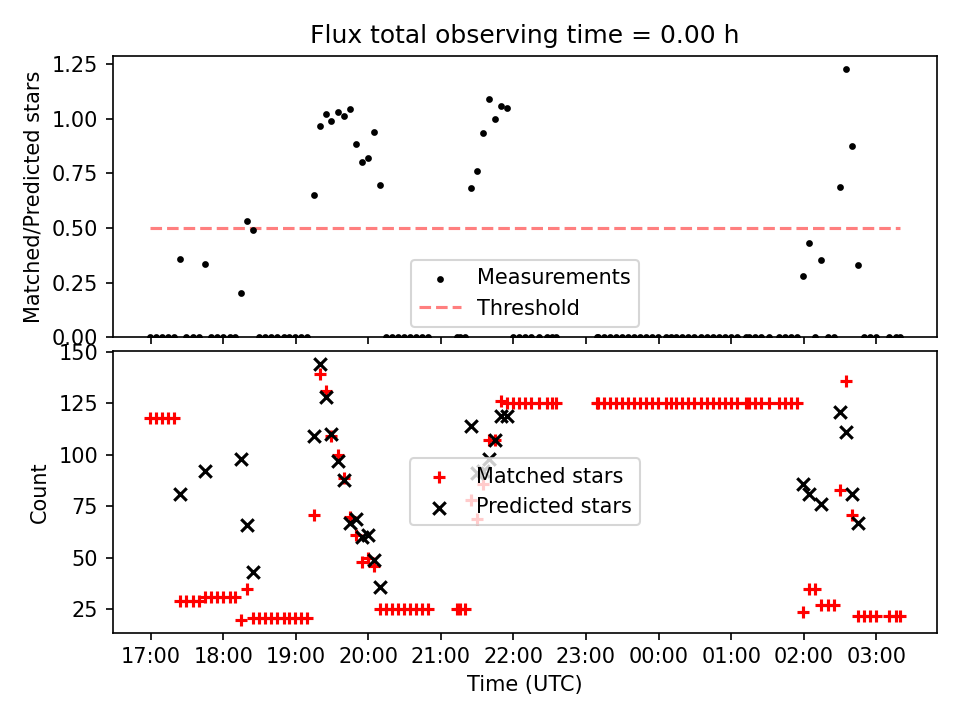 Flux total observing time = 0.00 h

Matched/Predicted stars

1.25
1.00
0.75
0.50
0.25
0.00

Measurements
Threshold

Count

150
125
100
75
50
25

Matched stars
Predicted stars

17:00 18:00 19:00 20:00 21:00 22:00 23:00 00:00 01:00 02:00 03:00

Time (UTC)